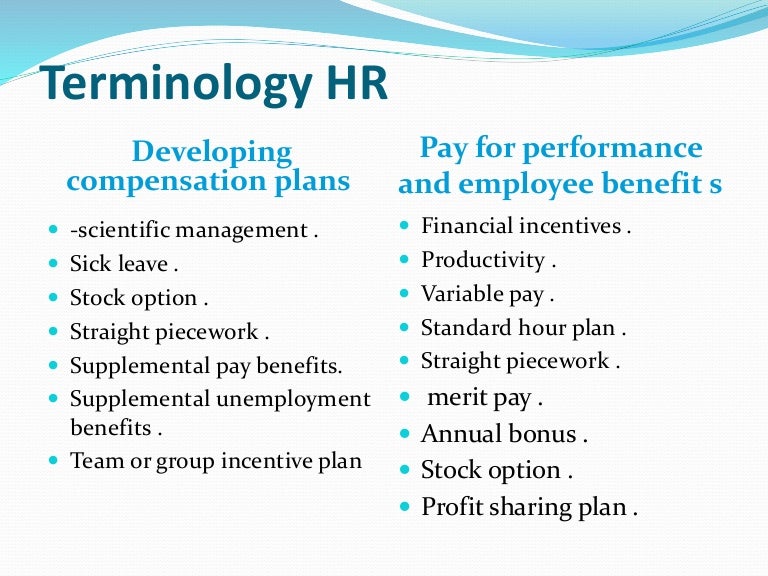 Terminology HR

Developing compensation plans

- -scientific management .
- Sick leave .
- Stock option .
- Straight piecework .
- Supplemental pay benefits.
- Supplemental unemployment benefits .
- Team or group incentive plan

Pay for performance and employee benefit s

- Financial incentives .
- Productivity .
- Variable pay .
- Standard hour plan .
- Straight piecework .
- merit pay .
- Annual bonus .
- Stock option .
- Profit sharing plan .